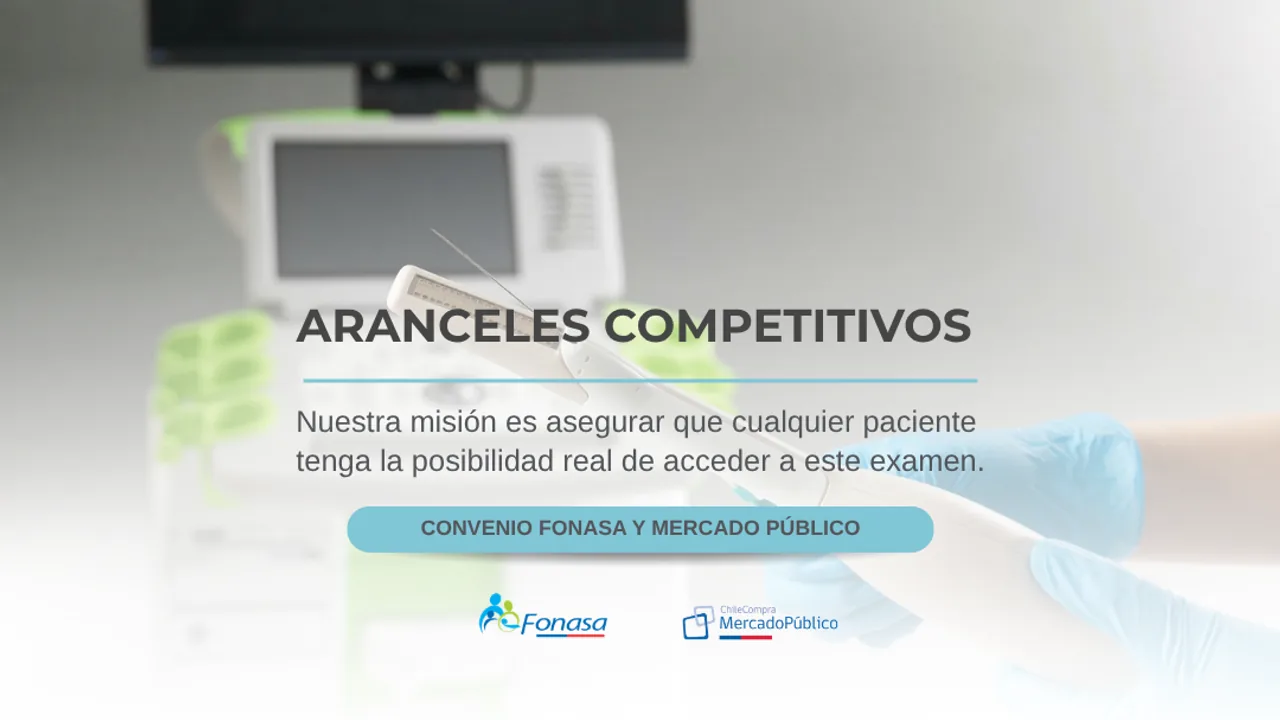 ARANCELES COMPETITIVOS

Nuestra misión es asegurar que cualquier paciente tenga la posibilidad real de acceder a este examen.

CONVENIO FONASA Y MERCADO PÚBLICO

Fonasa

ChileCompra
MercadoPúblico